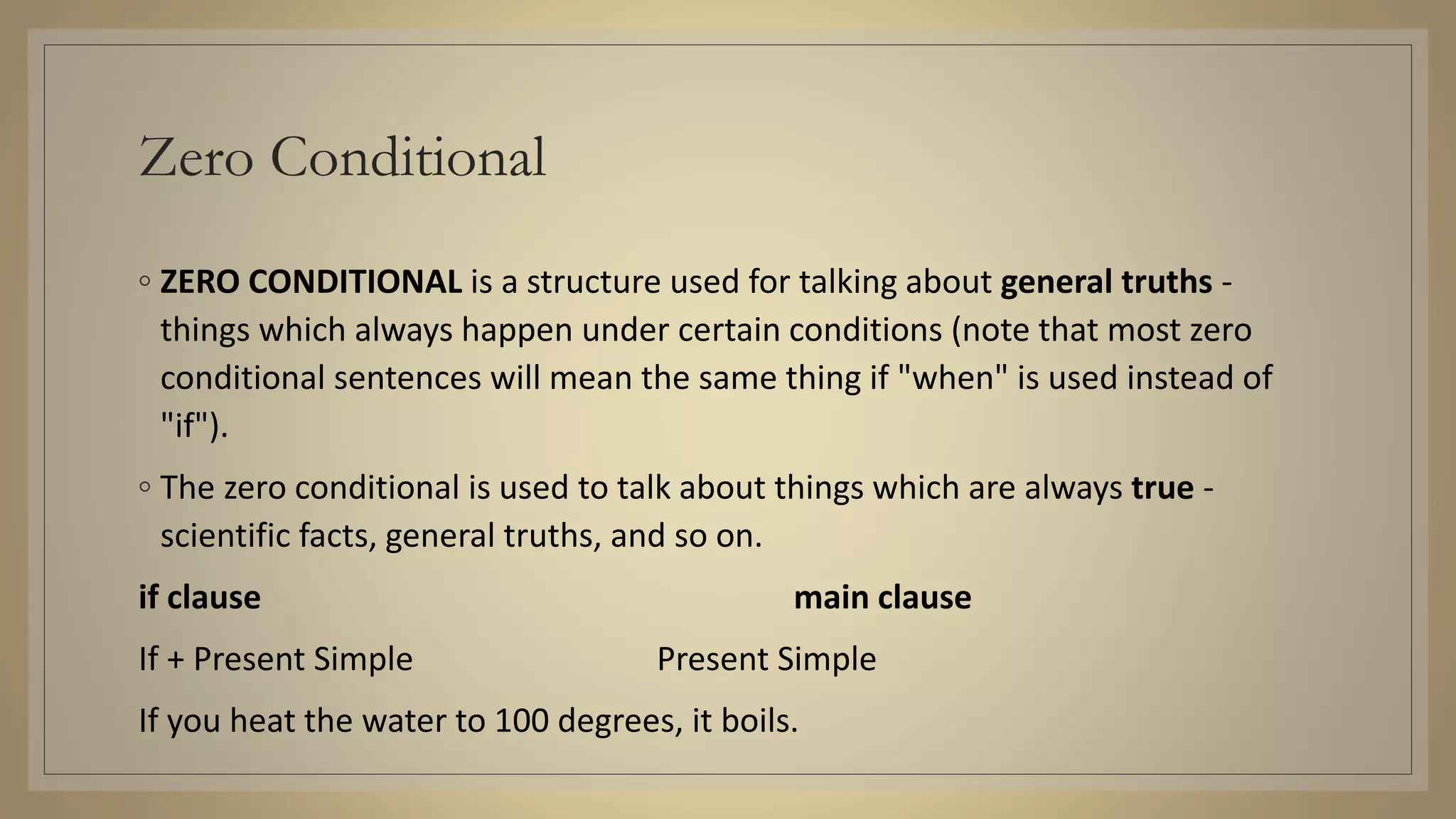 Zero Conditional

◦ ZERO CONDITIONAL is a structure used for talking about general truths - things which always happen under certain conditions (note that most zero conditional sentences will mean the same thing if "when" is used instead of "if").

◦ The zero conditional is used to talk about things which are always true - scientific facts, general truths, and so on.

if clause

main clause

If + Present Simple

Present Simple

If you heat the water to 100 degrees, it boils.